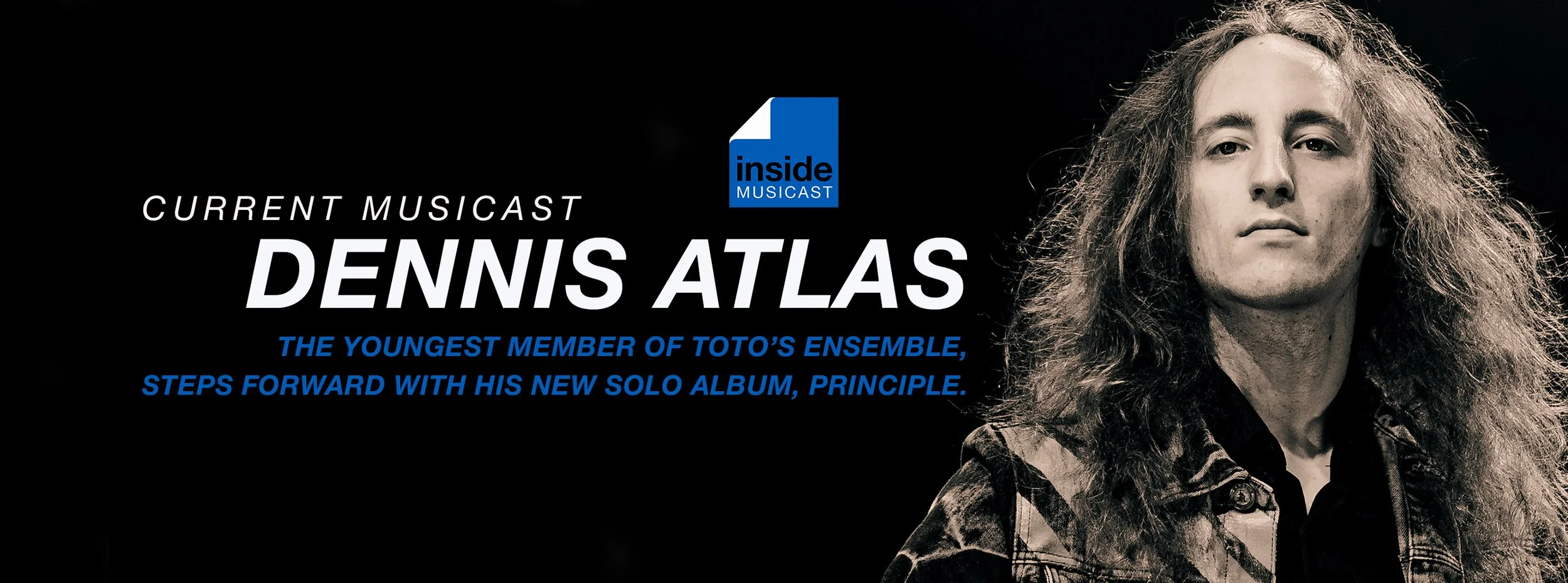 inside
MUSICAST

CURRENT MUSICAST
DENNIS ATLAS
THE YOUNGEST MEMBER OF TOTO'S ENSEMBLE, STEPS FORWARD WITH HIS NEW SOLO ALBUM, PRINCIPLE.